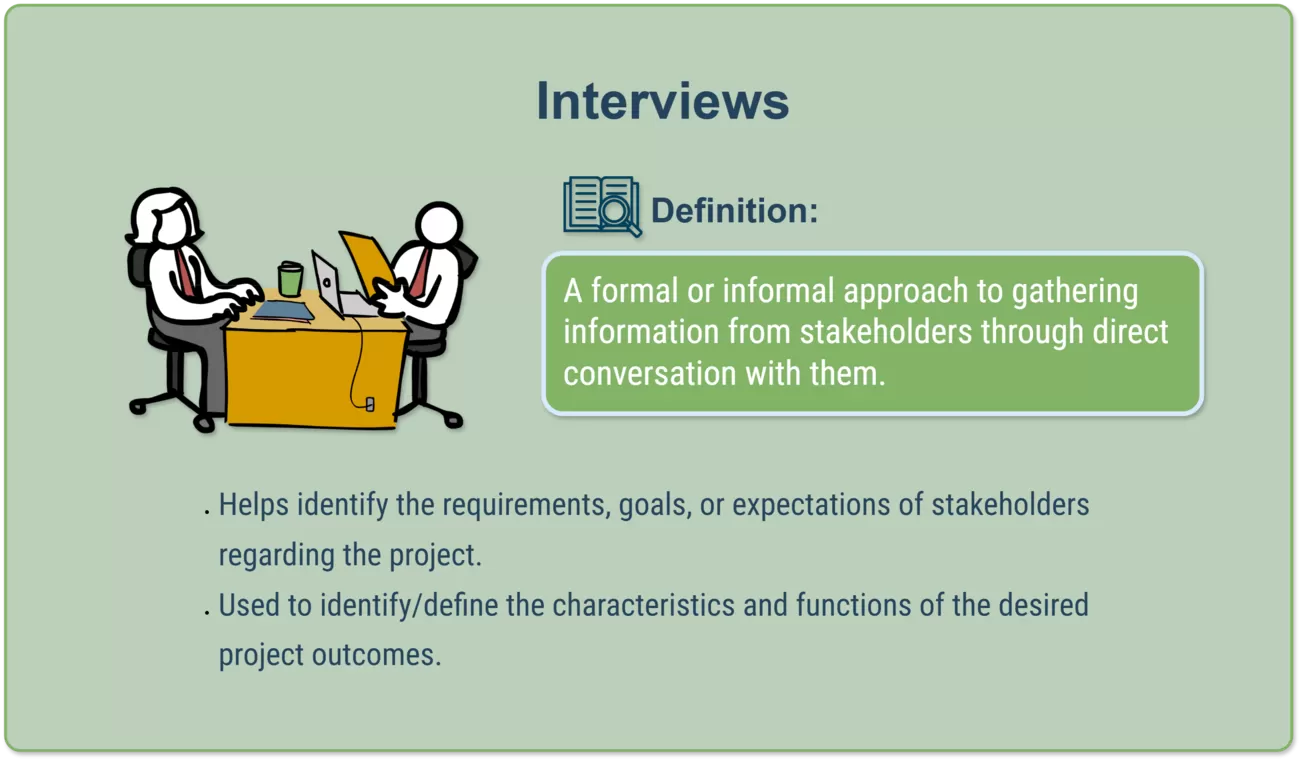 Interviews

Definition:

A formal or informal approach to gathering information from stakeholders through direct conversation with them.

. Helps identify the requirements, goals, or expectations of stakeholders regarding the project.
. Used to identify/define the characteristics and functions of the desired project outcomes.